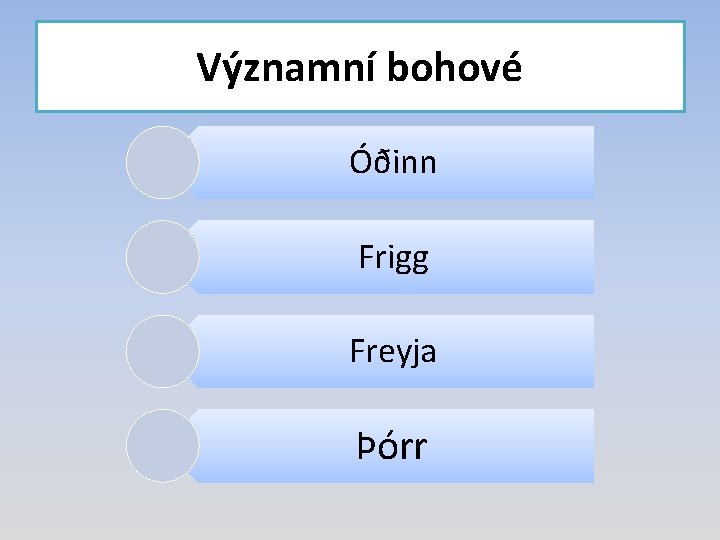 Významní bohové

Óðinn

Frigg

Freyja

Þórr